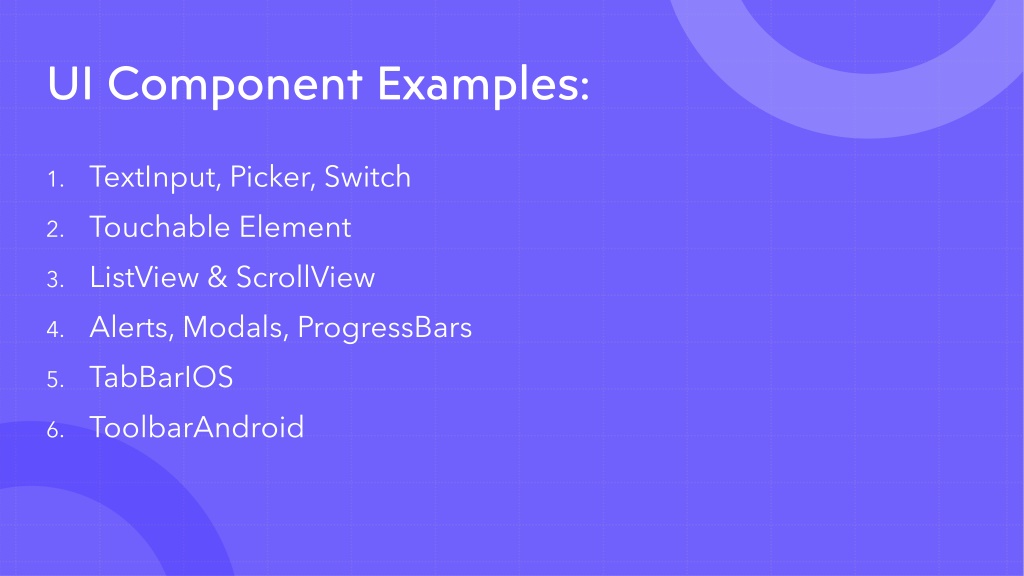 UI Component Examples:

1. TextInput, Picker, Switch
2. Touchable Element
3. ListView & ScrollView
4. Alerts, Modals, ProgressBars
5. TabBarIOS
6. ToolbarAndroid